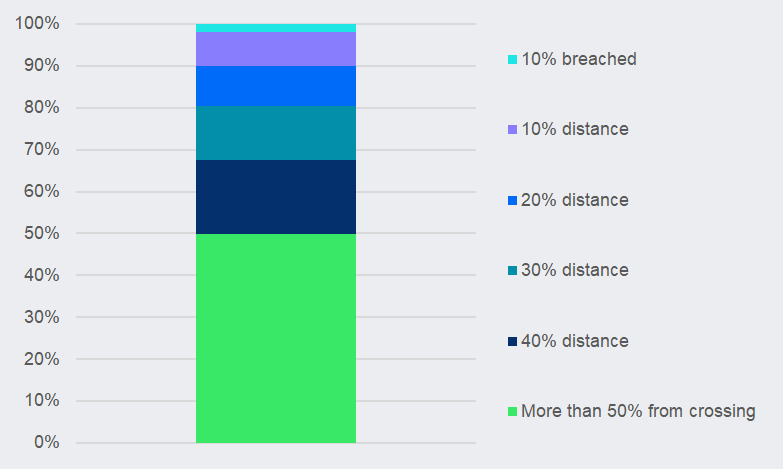 100%
90%
80%
70%
60%
50%
40%
30%
20%
10%
0%

10% breached
10% distance
20% distance
30% distance
40% distance
More than 50% from crossing